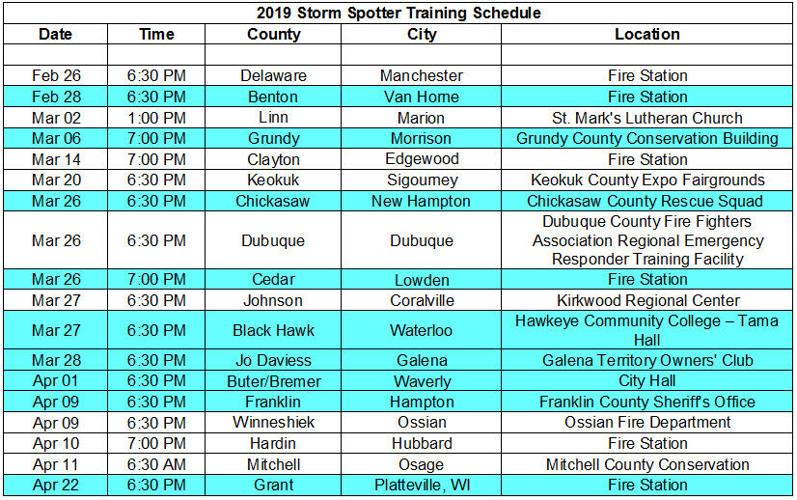 2019 Storm Spotter Training Schedule

| Date | Time | County | City | Location |
|---|---|---|---|---|
| | | | | |
| Feb 26 | 6:30 PM | Delaware | Manchester | Fire Station |
| Feb 28 | 6:30 PM | Benton | Van Home | Fire Station |
| Mar 02 | 1:00 PM | Linn | Marion | St. Mark's Lutheran Church |
| Mar 06 | 7:00 PM | Grundy | Morrison | Grundy County Conservation Building |
| Mar 14 | 7:00 PM | Clayton | Edgewood | Fire Station |
| Mar 20 | 6:30 PM | Keokuk | Sigourney | Keokuk County Expo Fairgrounds |
| Mar 26 | 6:30 PM | Chickasaw | New Hampton | Chickasaw County Rescue Squad |
| Mar 26 | 6:30 PM | Dubuque | Dubuque | Dubuque County Fire Fighters Association Regional Emergency Responder Training Facility |
| Mar 26 | 7:00 PM | Cedar | Lowden | Fire Station |
| Mar 27 | 6:30 PM | Johnson | Coralville | Kirkwood Regional Center |
| Mar 27 | 6:30 PM | Black Hawk | Waterloo | Hawkeye Community College – Tama Hall |
| Mar 28 | 6:30 PM | Jo Daviess | Galena | Galena Territory Owners' Club |
| Apr 01 | 6:30 PM | Buter/Bremer | Waverly | City Hall |
| Apr 09 | 6:30 PM | Franklin | Hampton | Franklin County Sheriff's Office |
| Apr 09 | 6:30 PM | Winneshiek | Ossian | Ossian Fire Department |
| Apr 10 | 7:00 PM | Hardin | Hubbard | Fire Station |
| Apr 11 | 6:30 AM | Mitchell | Osage | Mitchell County Conservation |
| Apr 22 | 6:30 PM | Grant | Platteville, WI | Fire Station |